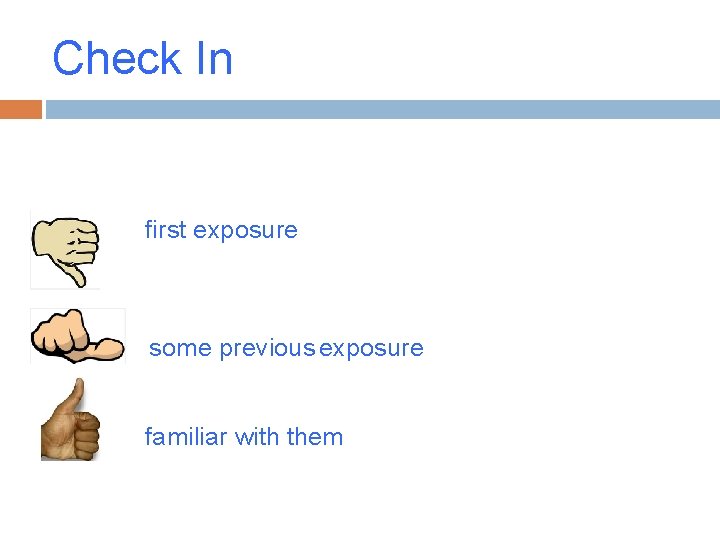 Check In

first exposure

some previous exposure

familiar with them